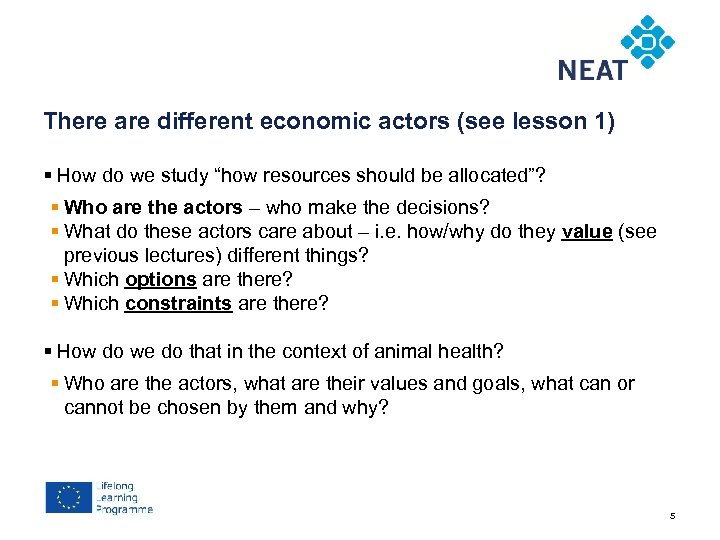 NEAT

There are different economic actors (see lesson 1)

▪ How do we study “how resources should be allocated”?

▪ Who are the actors – who make the decisions?
▪ What do these actors care about – i.e. how/why do they value (see previous lectures) different things?
▪ Which options are there?
▪ Which constraints are there?

▪ How do we do that in the context of animal health?

▪ Who are the actors, what are their values and goals, what can or cannot be chosen by them and why?

Lifelong Learning Programme

5